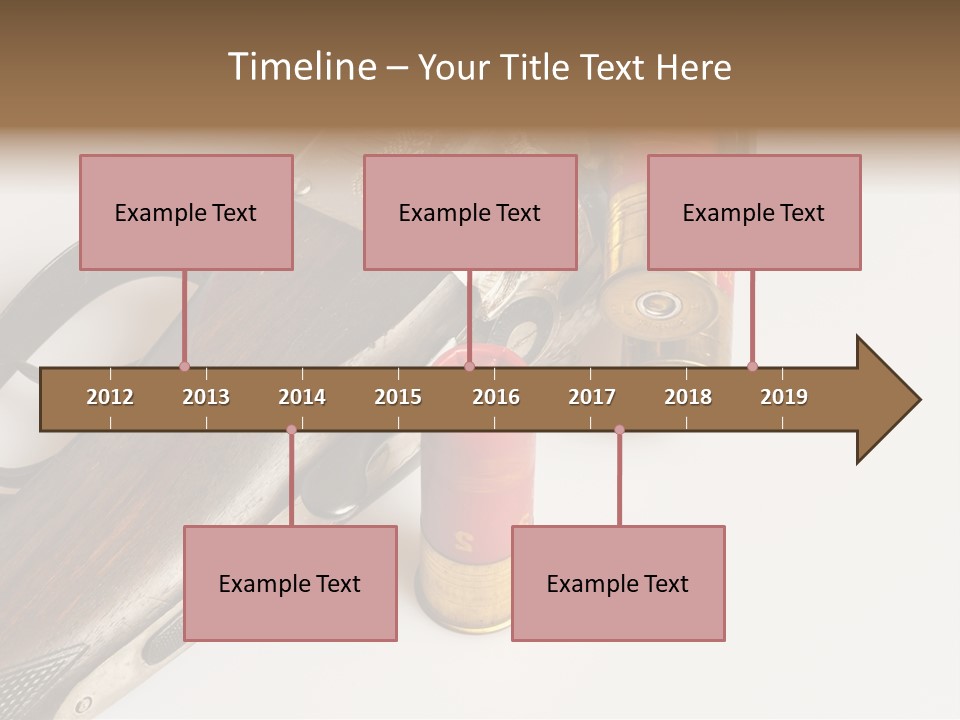 Timeline – Your Title Text Here

Example Text

Example Text

Example Text

2012 2013 2014 2015 2016 2017 2018 2019

Example Text

Example Text